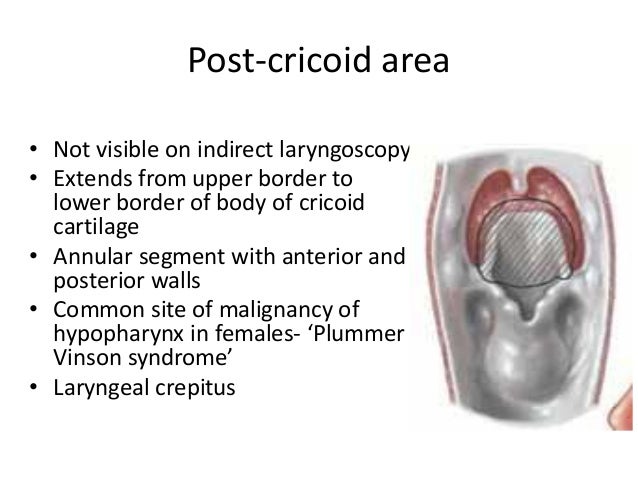 Post-cricoid area

• Not visible on indirect laryngoscopy
• Extends from upper border to lower border of body of cricoid cartilage
• Annular segment with anterior and posterior walls
• Common site of malignancy of hypopharynx in females- 'Plummer Vinson syndrome'
• Laryngeal crepitus